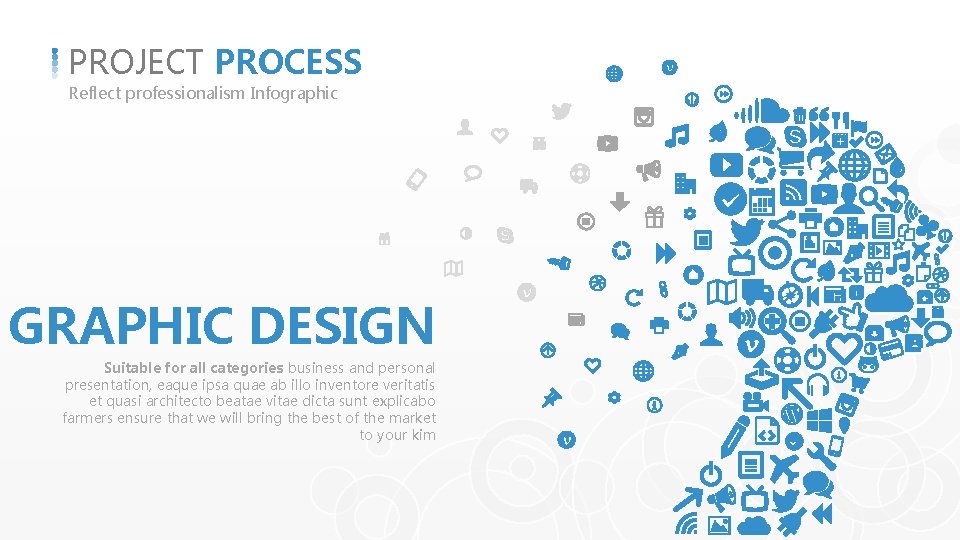 PROJECT PROCESS
Reflect professionalism Infographic

GRAPHIC DESIGN

Suitable for all categories business and personal presentation, eaque ipsa quae ab illo inventore veritatis et quasi architecto beatae vitae dicta sunt explicabo farmers ensure that we will bring the best of the market to your kim